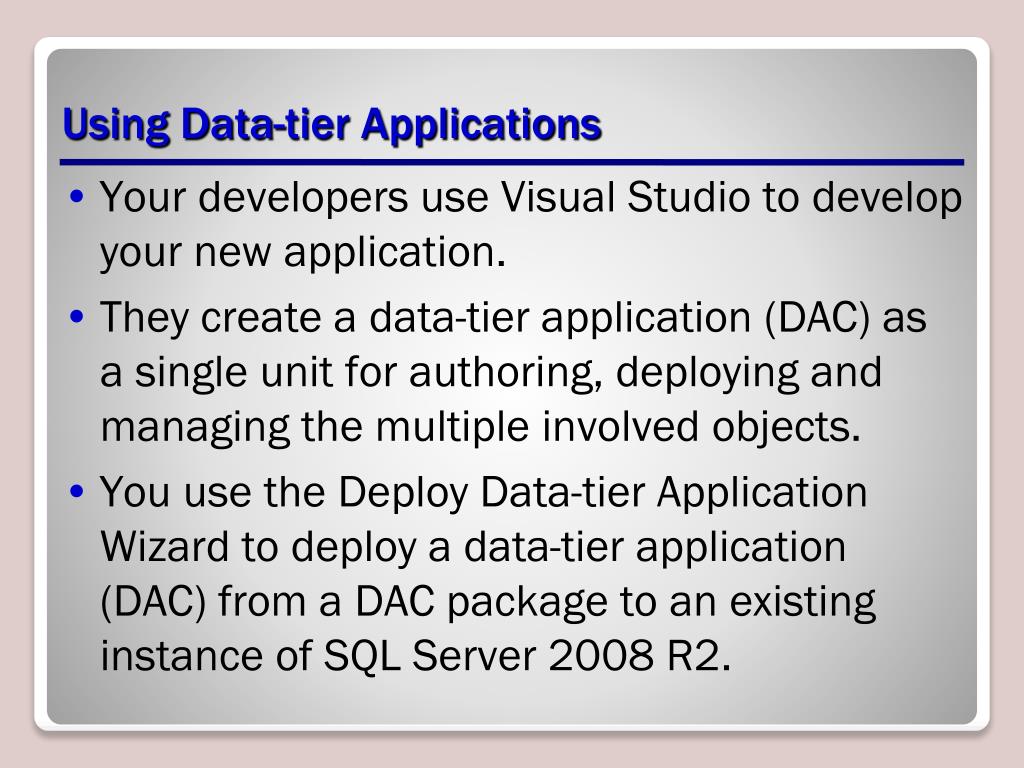 Using Data-tier Applications

• Your developers use Visual Studio to develop your new application.

• They create a data-tier application (DAC) as a single unit for authoring, deploying and managing the multiple involved objects.

• You use the Deploy Data-tier Application Wizard to deploy a data-tier application (DAC) from a DAC package to an existing instance of SQL Server 2008 R2.